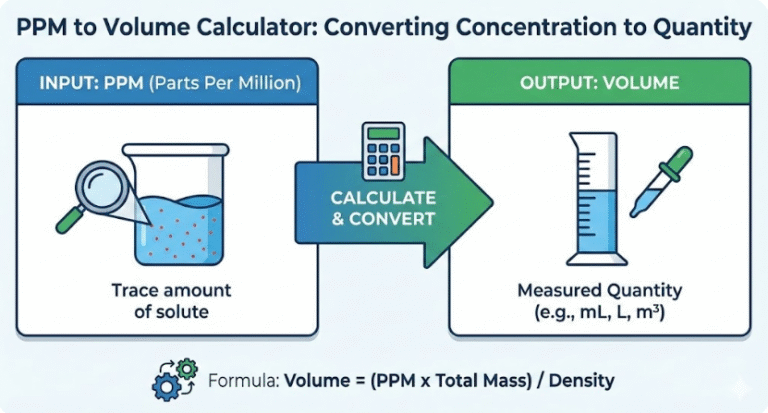 PPM to Volume Calculator: Converting Concentration to Quantity

INPUT: PPM (Parts Per Million)

Trace amount of solute

CALCULATE & CONVERT

OUTPUT: VOLUME

Measured Quantity (e.g., mL, L, $m^3$)

Formula: Volume = (PPM x Total Mass) / Density